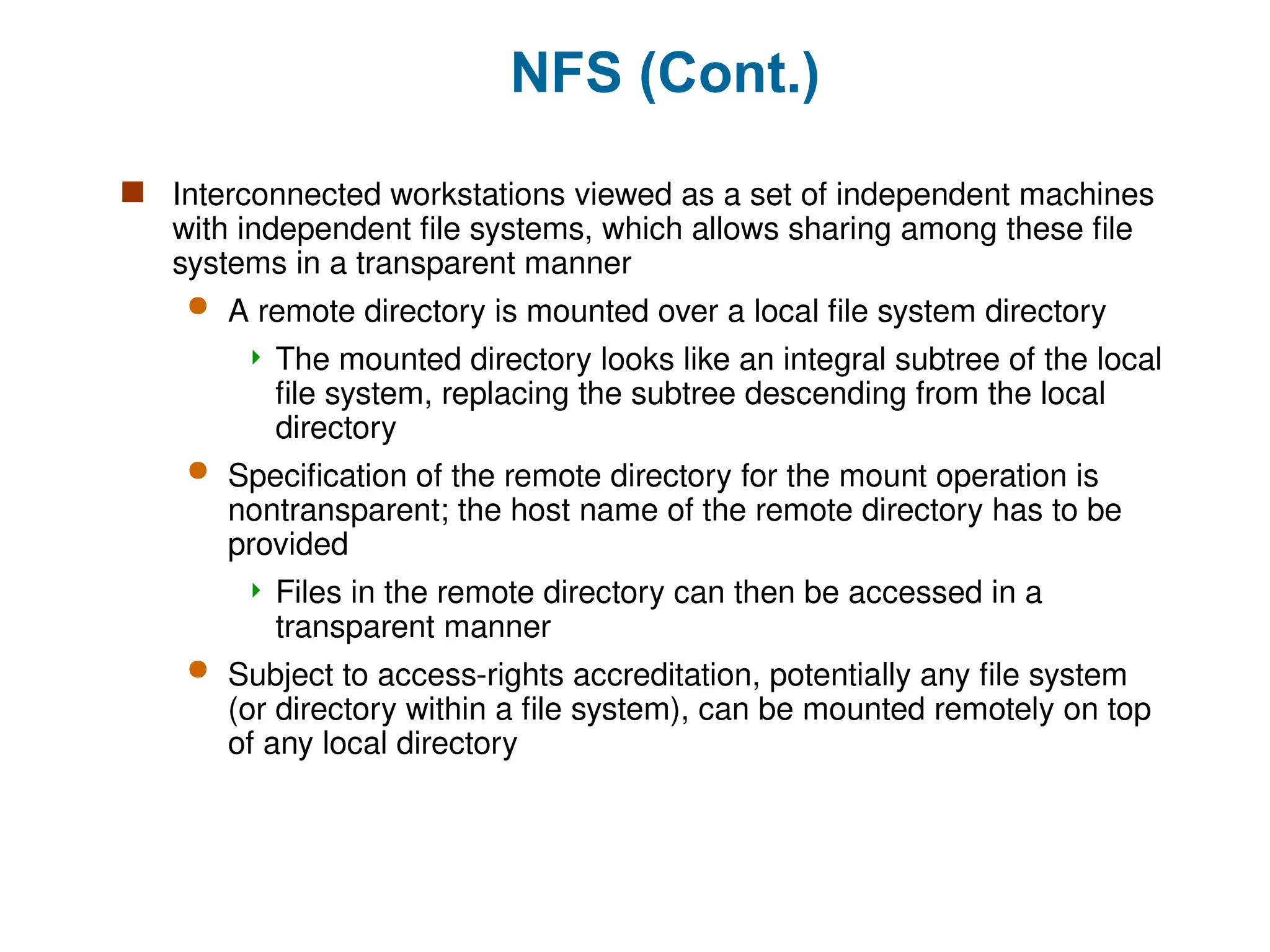 NFS (Cont.)

Interconnected workstations viewed as a set of independent machines with independent file systems, which allows sharing among these file systems in a transparent manner

A remote directory is mounted over a local file system directory

The mounted directory looks like an integral subtree of the local file system, replacing the subtree descending from the local directory

Specification of the remote directory for the mount operation is nontransparent; the host name of the remote directory has to be provided

Files in the remote directory can then be accessed in a transparent manner

Subject to access-rights accreditation, potentially any file system (or directory within a file system), can be mounted remotely on top of any local directory